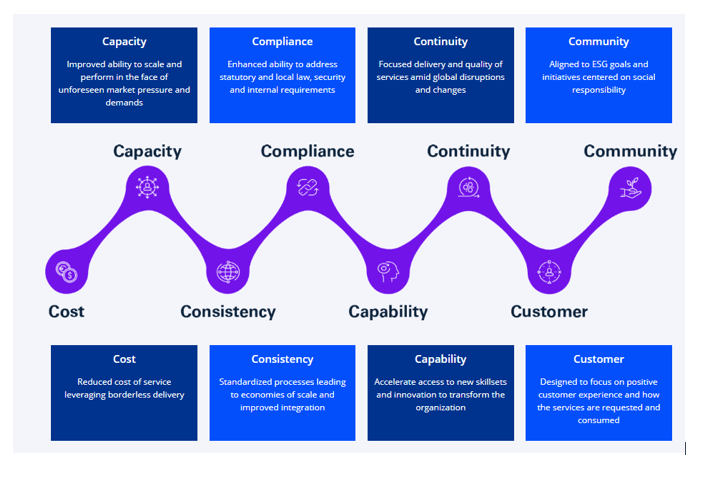 Capacity
Improved ability to scale and perform in the face of unforeseen market pressure and demands

Compliance
Enhanced ability to address statutory and local law, security and internal requirements

Continuity
Focused delivery and quality of services amid global disruptions and changes

Community
Aligned to ESG goals and initiatives centered on social responsibility

Capacity

Compliance

Continuity

Community

Cost

Consistency

Capability

Customer

Cost
Reduced cost of service leveraging borderless delivery

Consistency
Standardized processes leading to economies of scale and improved integration

Capability
Accelerate access to new skillsets and innovation to transform the organization

Customer
Designed to focus on positive customer experience and how the services are requested and consumed